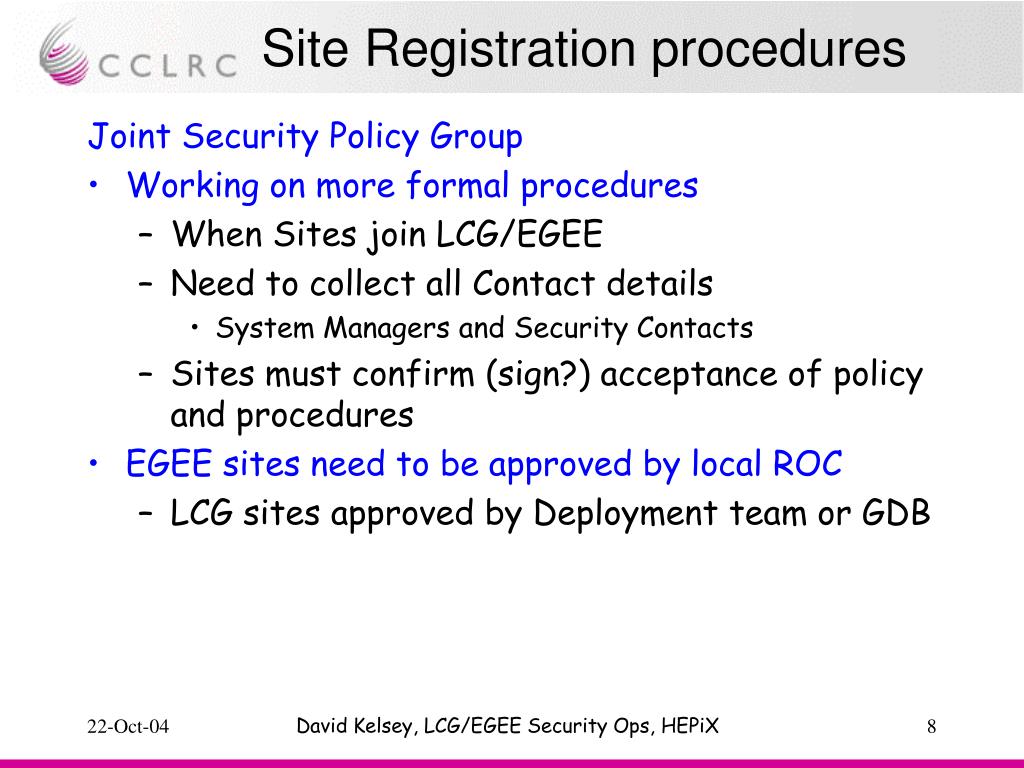 CCLRC

Site Registration procedures

Joint Security Policy Group

• Working on more formal procedures
  – When Sites join LCG/EGEE
  – Need to collect all Contact details
    • System Managers and Security Contacts
  – Sites must confirm (sign?) acceptance of policy and procedures
• EGEE sites need to be approved by local ROC
  – LCG sites approved by Deployment team or GDB

22-Oct-04

David Kelsey, LCG/EGEE Security Ops, HEPiX

8